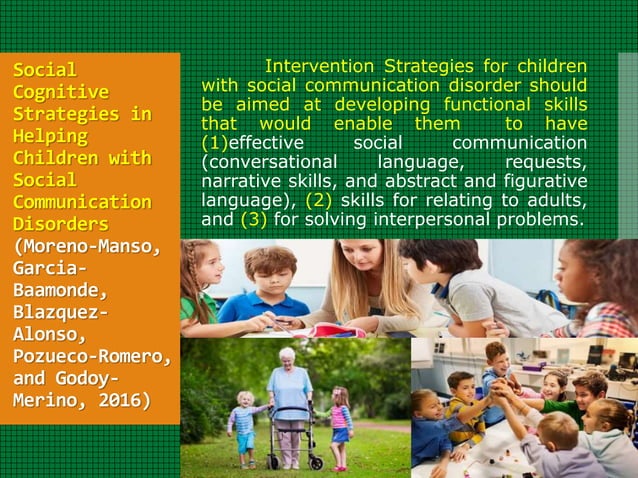 Social Cognitive Strategies in Helping Children with Social Communication Disorders (Moreno-Manso, Garcia-Baamonde, Blazquez-Alonso, Pozueco-Romero, and Godoy-Merino, 2016)

Intervention Strategies for children with social communication disorder should be aimed at developing functional skills that would enable them to have (1)effective social communication (conversational language, requests, narrative skills, and abstract and figurative language), (2) skills for relating to adults, and (3) for solving interpersonal problems.